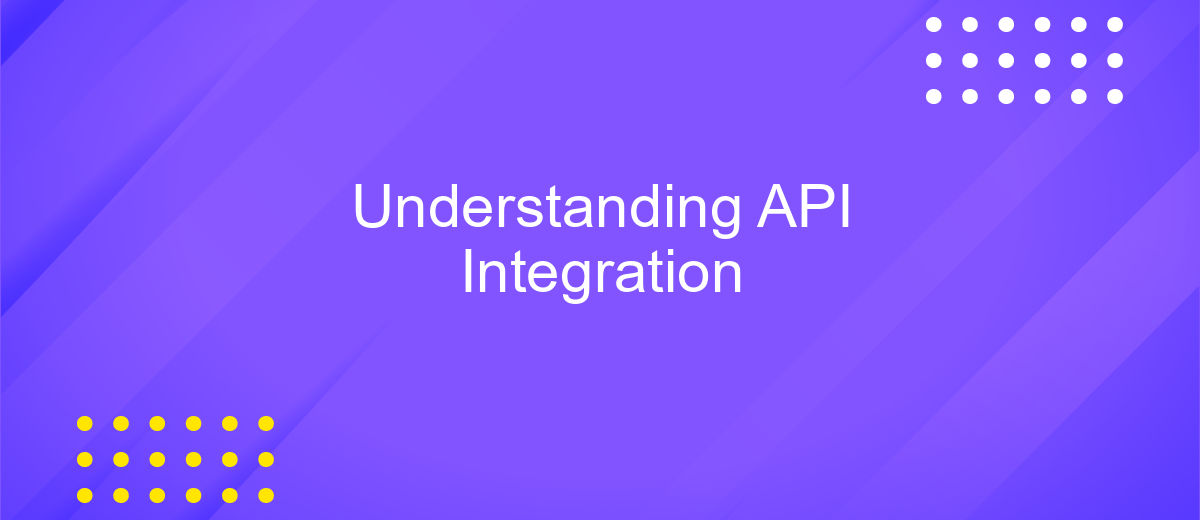 Understanding API Integration